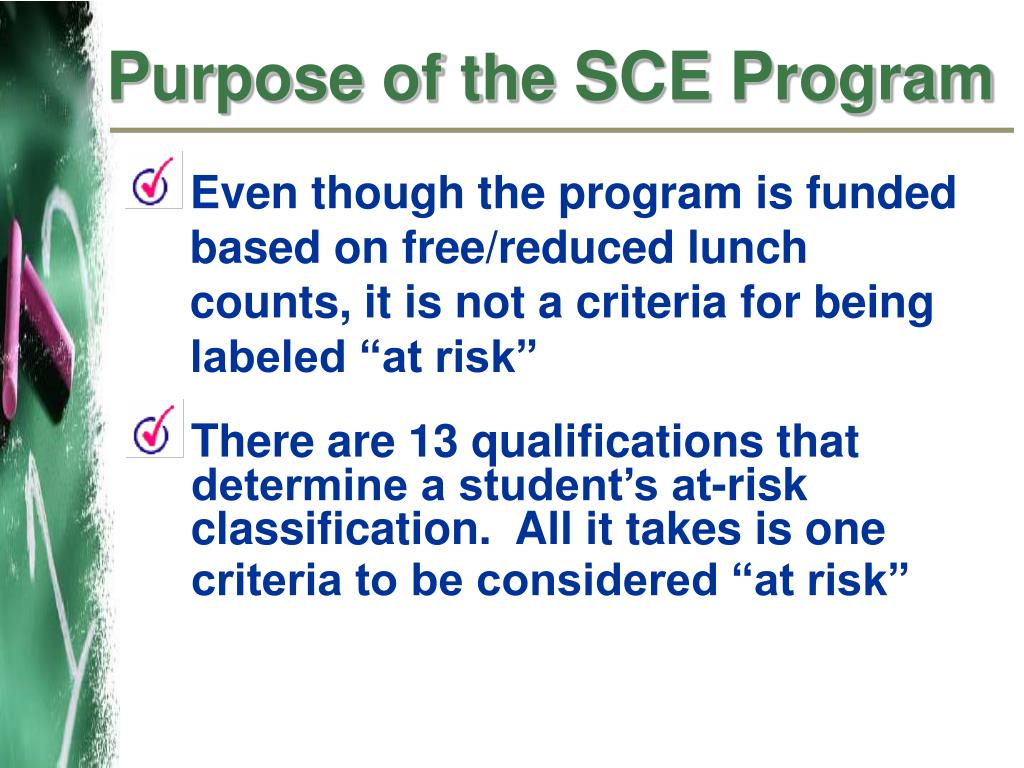 Purpose of the SCE Program

Even though the program is funded based on free/reduced lunch counts, it is not a criteria for being labeled “at risk”

There are 13 qualifications that determine a student’s at-risk classification.  All it takes is one criteria to be considered “at risk”